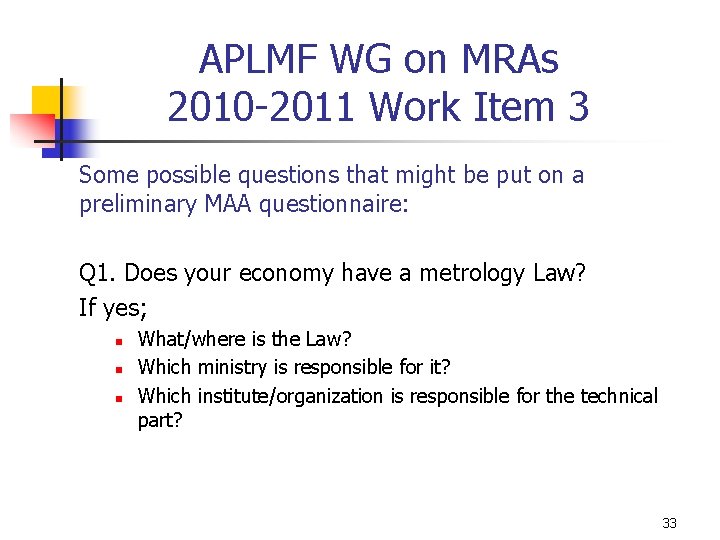 APLMF WG on MRAs
2010-2011 Work Item 3

Some possible questions that might be put on a preliminary MAA questionnaire:

Q1. Does your economy have a metrology Law?

If yes;

- What/where is the Law?
- Which ministry is responsible for it?
- Which institute/organization is responsible for the technical part?

33